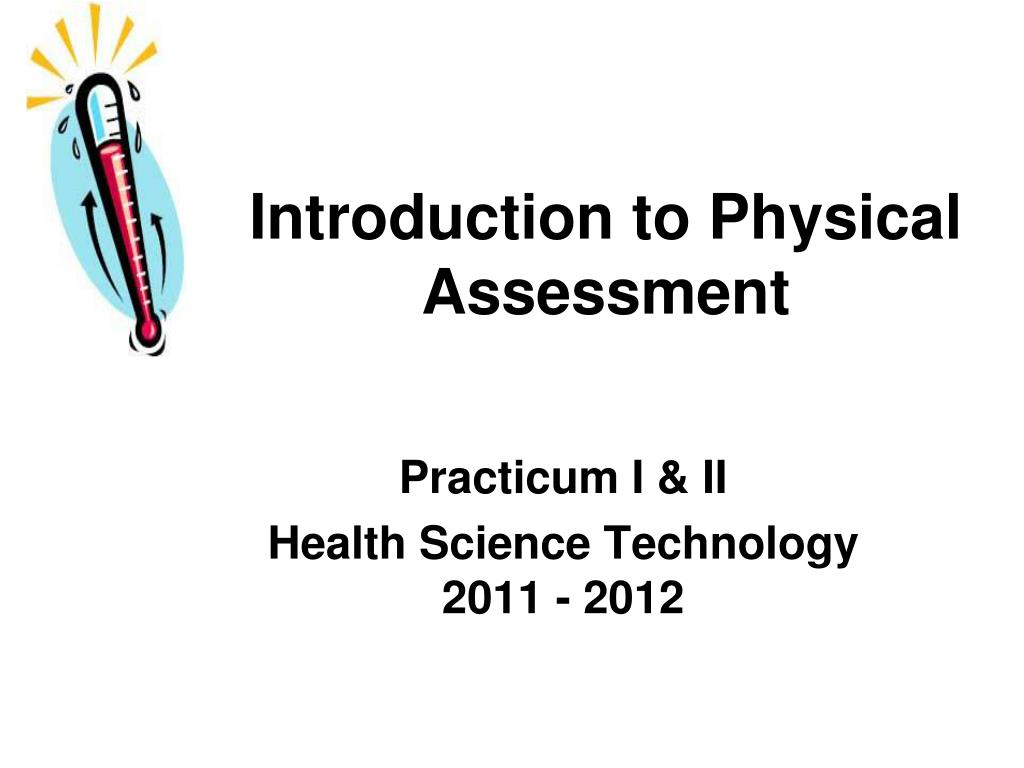 Introduction to Physical Assessment

Practicum I & II

Health Science Technology
2011 - 2012